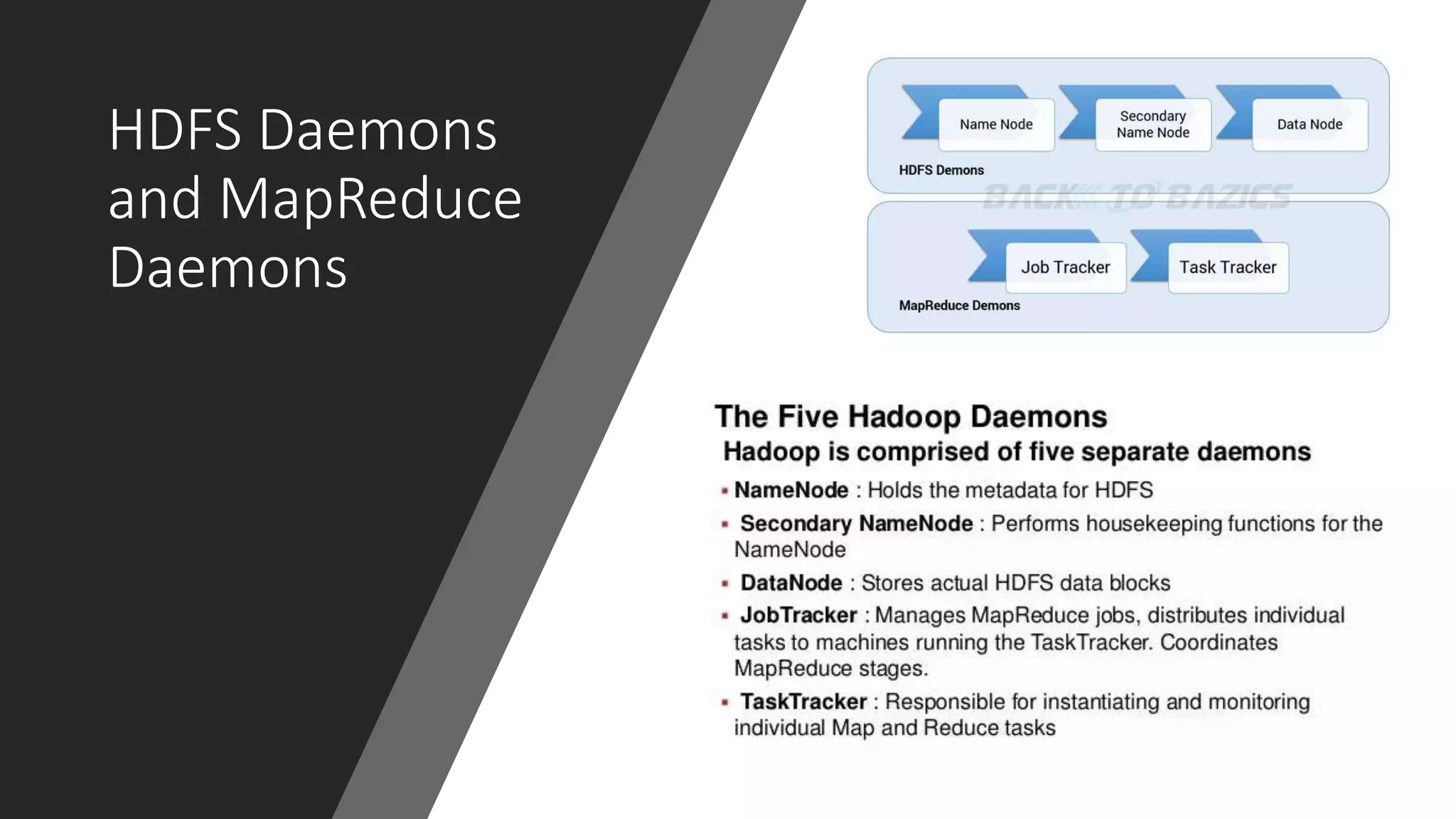 HDFS Daemons and MapReduce Daemons

Name Node
Secondary Name Node
Data Node
HDFS Demons
BACK TO BAZICS
Job Tracker
Task Tracker
MapReduce Demons

The Five Hadoop Daemons
Hadoop is comprised of five separate daemons

▪ NameNode : Holds the metadata for HDFS
▪ Secondary NameNode : Performs housekeeping functions for the NameNode
▪ DataNode : Stores actual HDFS data blocks
▪ JobTracker : Manages MapReduce jobs, distributes individual tasks to machines running the TaskTracker. Coordinates MapReduce stages.
▪ TaskTracker : Responsible for instantiating and monitoring individual Map and Reduce tasks